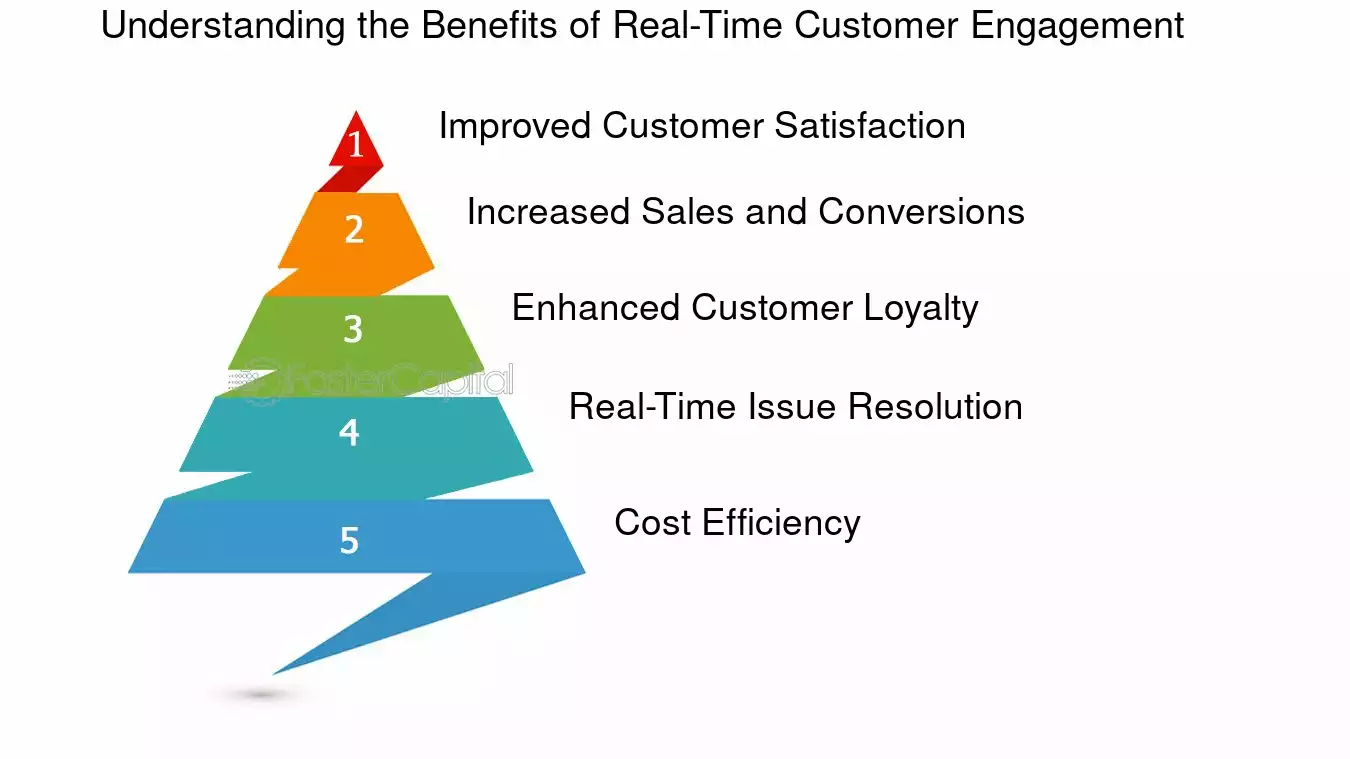 Understanding the Benefits of Real-Time Customer Engagement

1
Improved Customer Satisfaction

2
Increased Sales and Conversions

3
Enhanced Customer Loyalty

FasterCapital

4
Real-Time Issue Resolution

5
Cost Efficiency